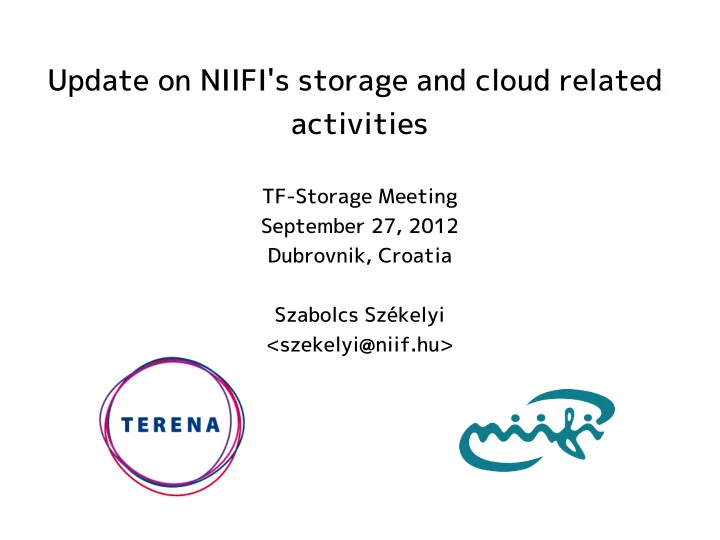 Update on NIIFI's storage and cloud related activities

TF-Storage Meeting
September 27, 2012
Dubrovnik, Croatia

Szabolcs Székelyi
<szekelyi@niif.hu>

TERENA

niifi